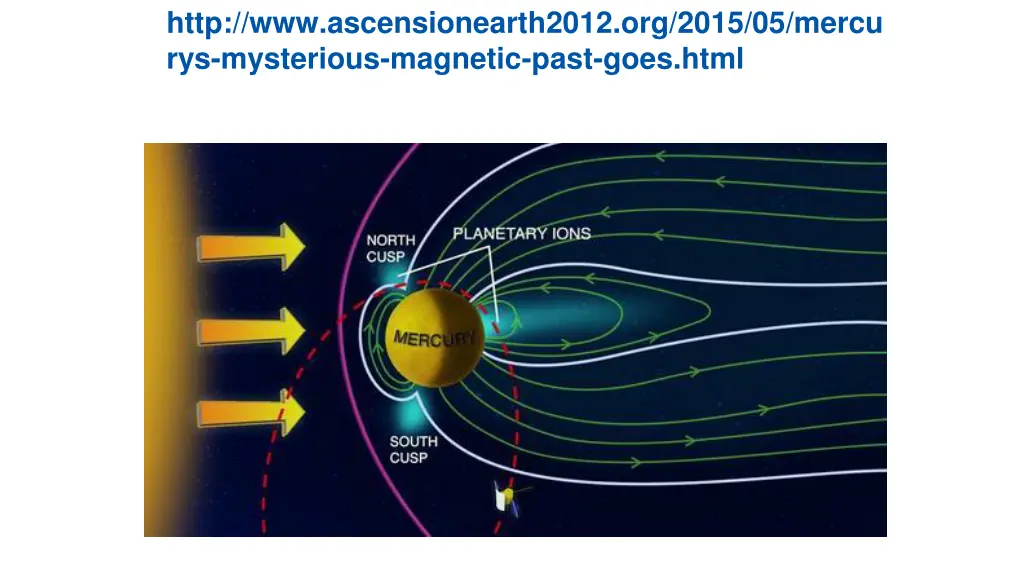 http://www.ascensionearth2012.org/2015/05/mercurys-mysterious-magnetic-past-goes.html

NORTH CUSP

PLANETARY IONS

MERCURY

SOUTH CUSP